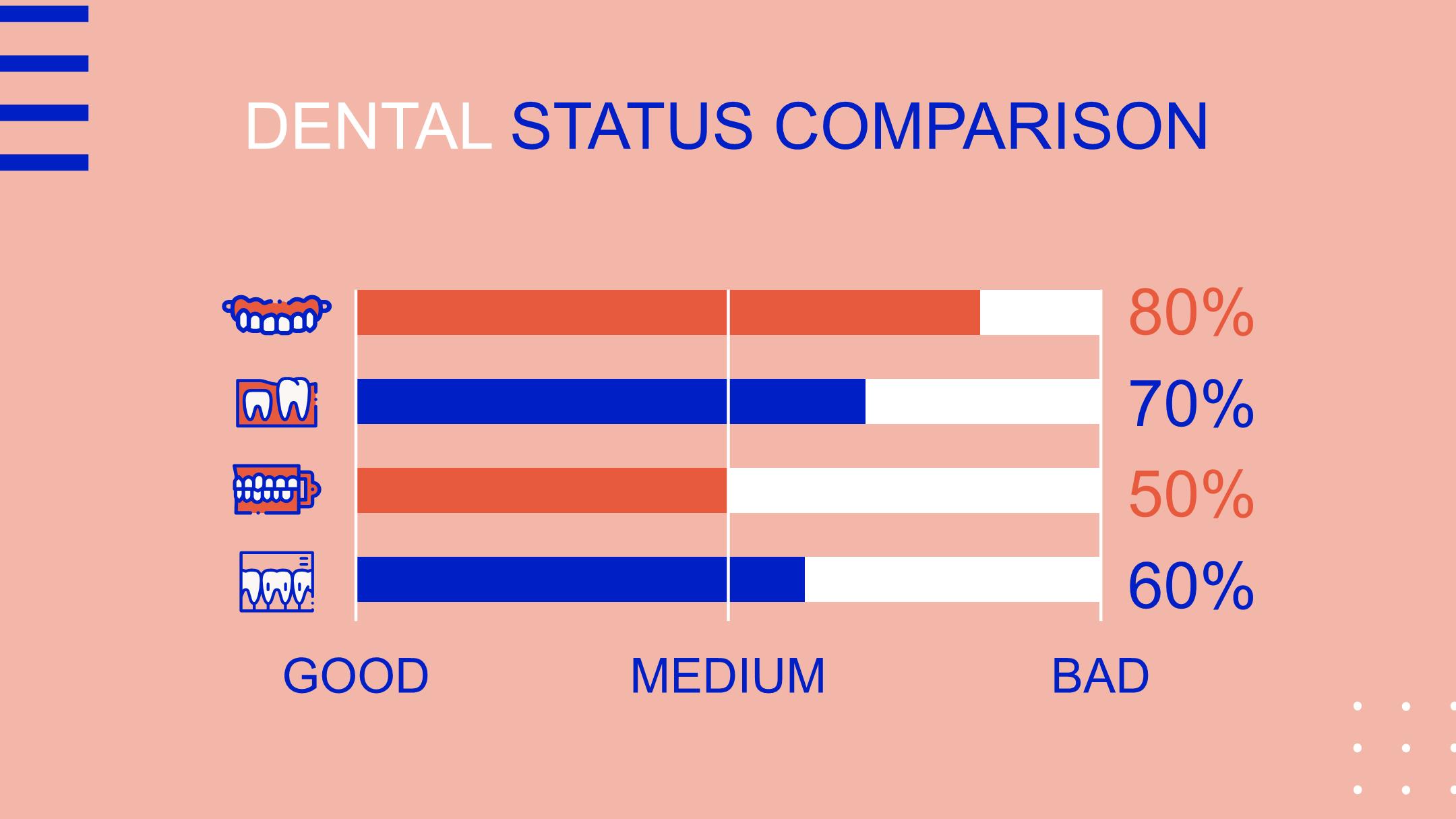 DENTAL STATUS COMPARISON

80%

70%

50%

60%

GOOD MEDIUM BAD